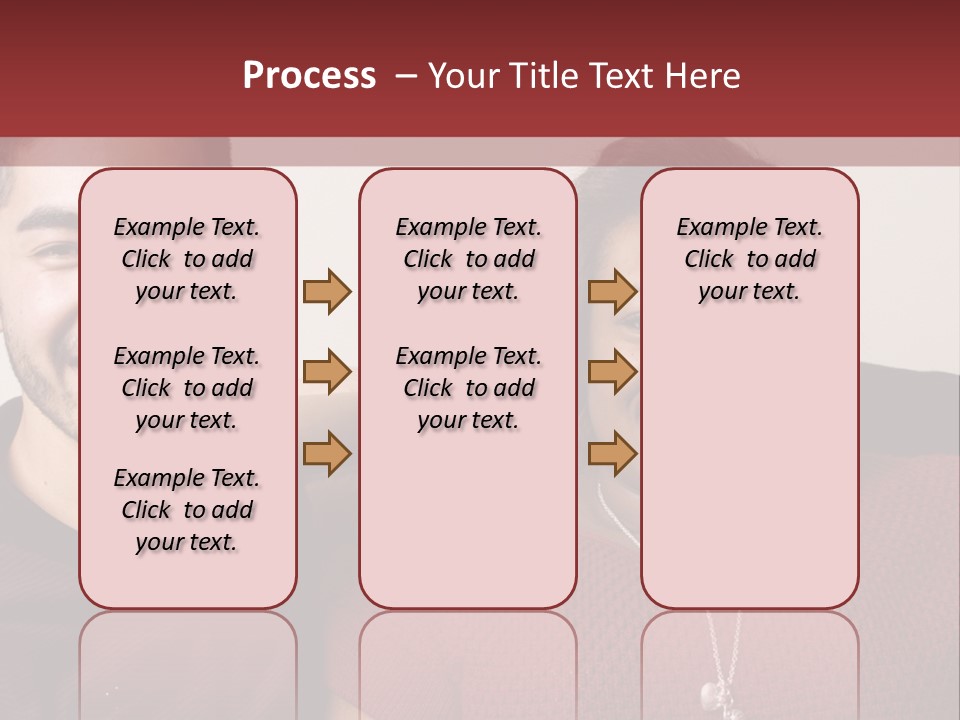 Process – Your Title Text Here

Example Text. Click to add your text.

Example Text. Click to add your text.

Example Text. Click to add your text.

Example Text. Click to add your text.

Example Text. Click to add your text.

Example Text. Click to add your text.